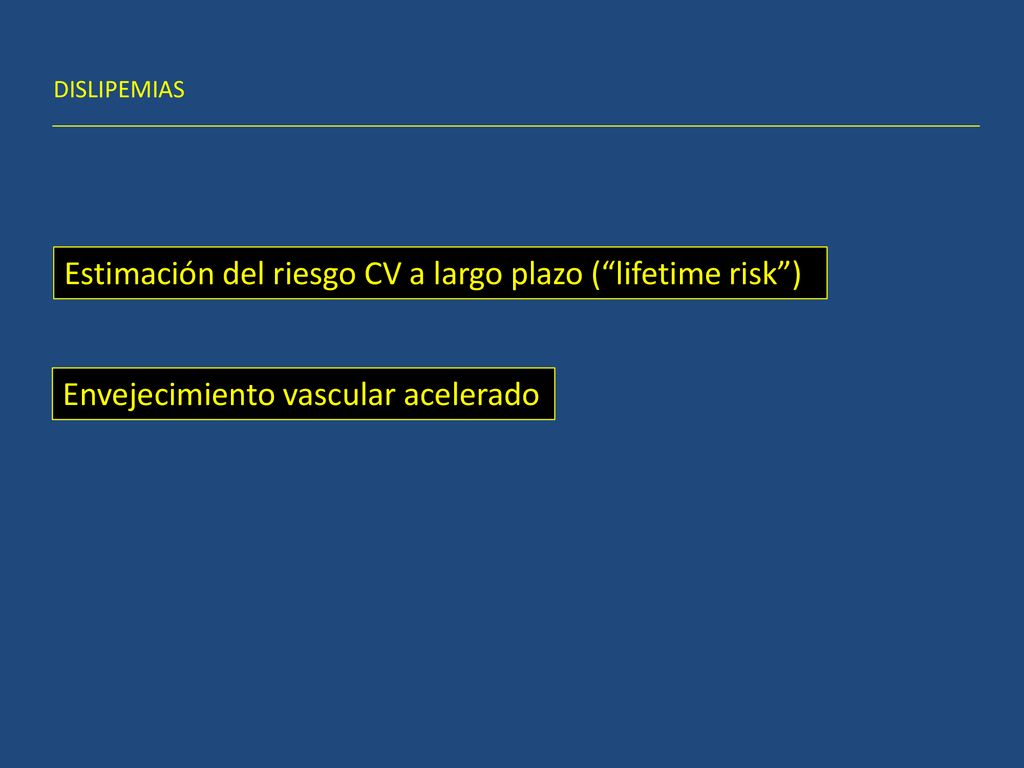 DISLIPEMIAS

Estimación del riesgo CV a largo plazo (“lifetime risk”)

Envejecimiento vascular acelerado